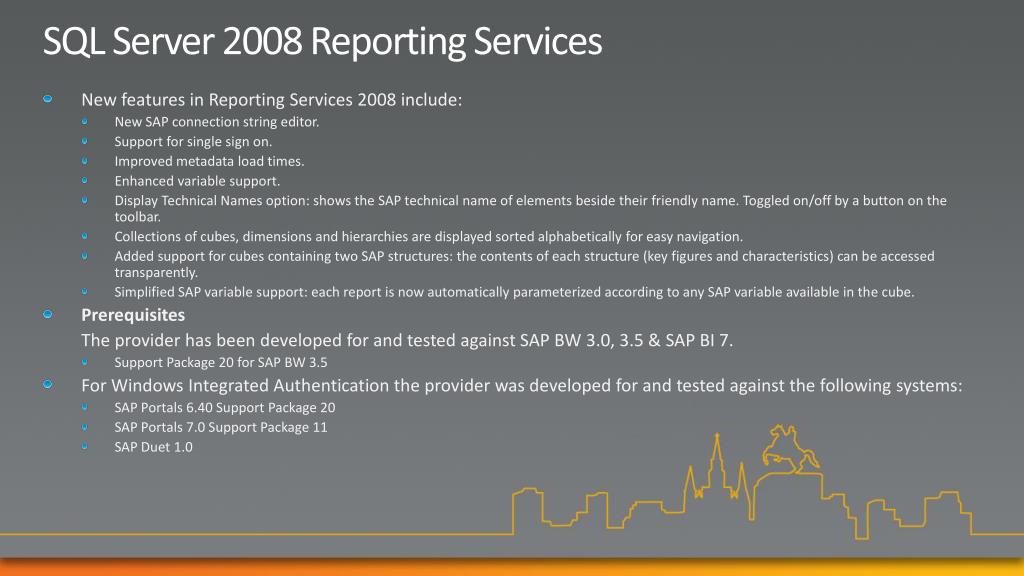 SQL Server 2008 Reporting Services

New features in Reporting Services 2008 include:

New SAP connection string editor.

Support for single sign on.

Improved metadata load times.

Enhanced variable support.

Display Technical Names option: shows the SAP technical name of elements beside their friendly name. Toggled on/off by a button on the toolbar.

Collections of cubes, dimensions and hierarchies are displayed sorted alphabetically for easy navigation.

Added support for cubes containing two SAP structures: the contents of each structure (key figures and characteristics) can be accessed transparently.

Simplified SAP variable support: each report is now automatically parameterized according to any SAP variable available in the cube.

Prerequisites

The provider has been developed for and tested against SAP BW 3.0, 3.5 & SAP BI 7.

Support Package 20 for SAP BW 3.5

For Windows Integrated Authentication the provider was developed for and tested against the following systems:

SAP Portals 6.40 Support Package 20

SAP Portals 7.0 Support Package 11

SAP Duet 1.0